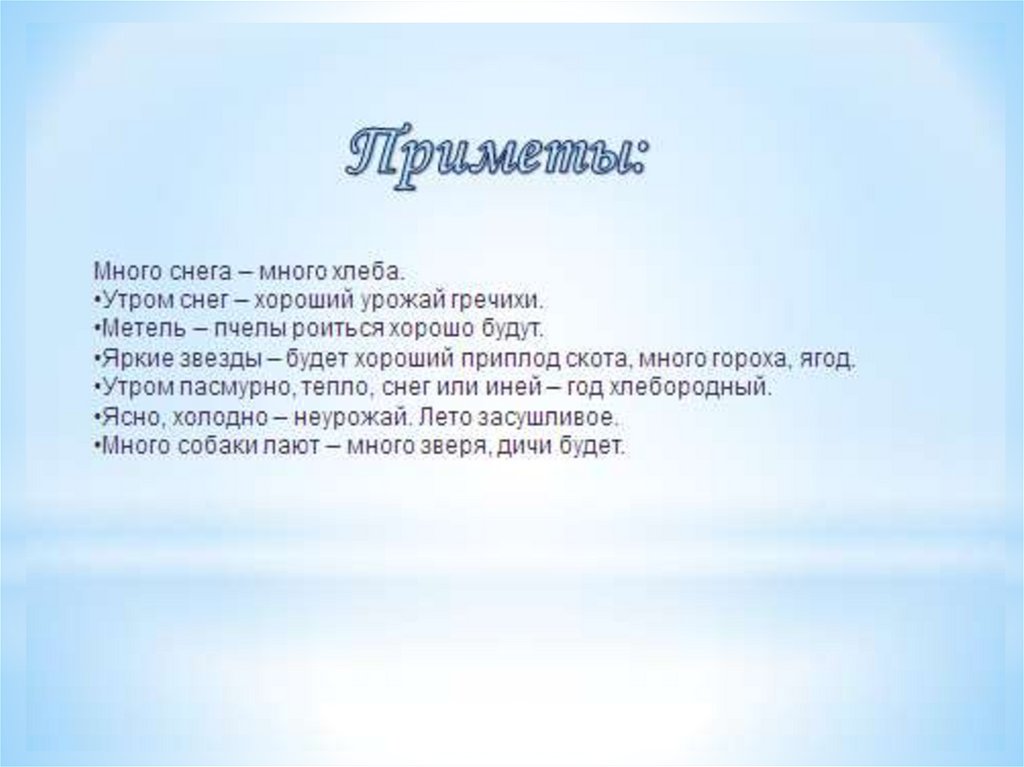 Приметы:

Много снега – много хлеба.
•Утром снег – хороший урожай гречихи.
•Метель – пчелы роиться хорошо будут.
•Яркие звезды – будет хороший приплод скота, много гороха, ягод.
•Утром пасмурно, тепло, снег или иней – год хлебородный.
•Ясно, холодно – неурожай. Лето засушливое.
•Много собаки лают – много зверя, дичи будет.